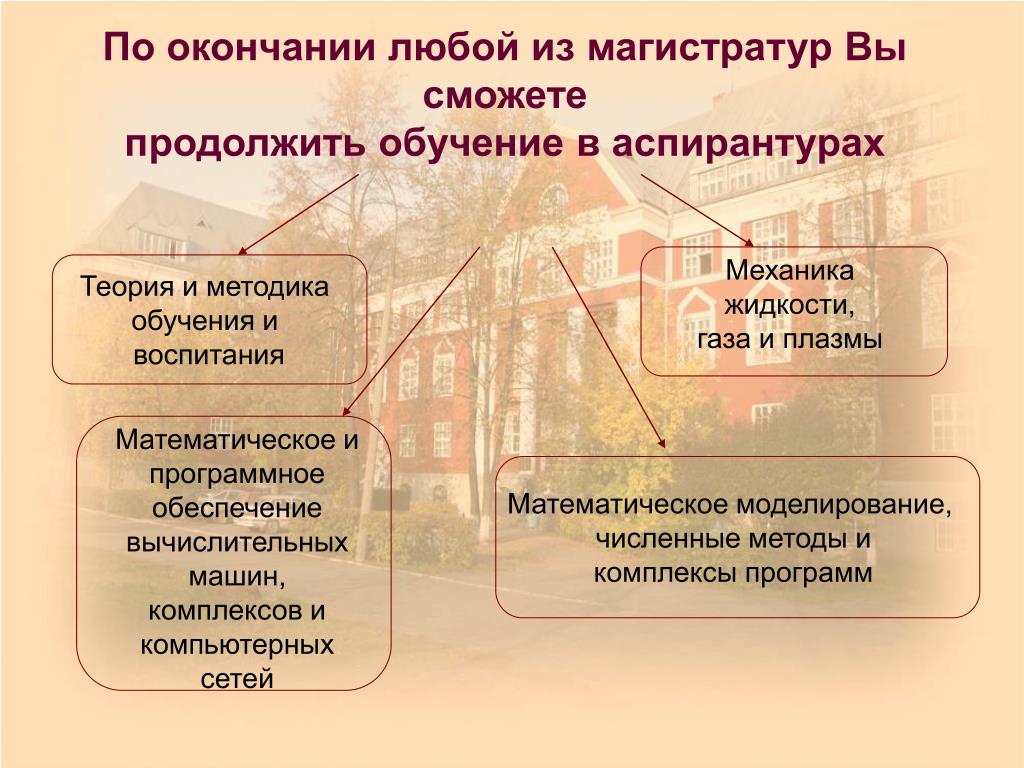 По окончании любой из магистратур Вы сможете
продолжить обучение в аспирантурах

Теория и методика обучения и воспитания

Механика жидкости, газа и плазмы

Математическое и программное обеспечение вычислительных машин, комплексов и компьютерных сетей

Математическое моделирование, численные методы и комплексы программ